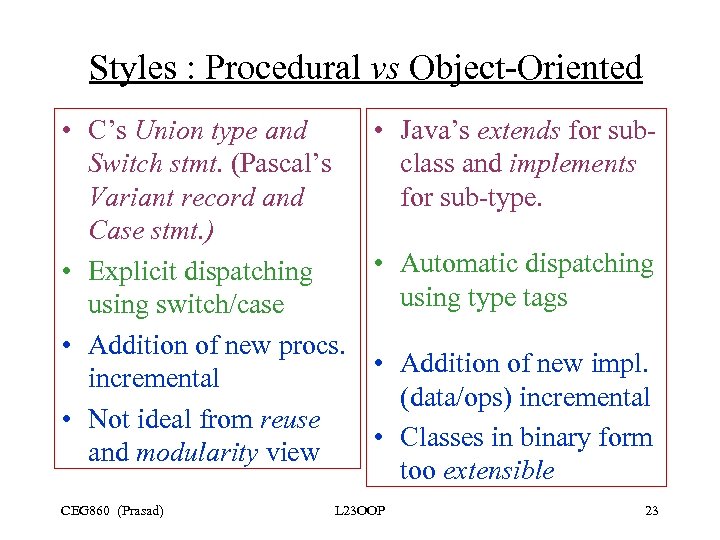 Styles : Procedural vs Object-Oriented

• C's Union type and Switch stmt. (Pascal's Variant record and Case stmt.)
• Explicit dispatching using switch/case
• Addition of new procs. incremental
• Not ideal from reuse and modularity view

• Java's extends for sub-class and implements for sub-type.
• Automatic dispatching using type tags
• Addition of new impl. (data/ops) incremental
• Classes in binary form too extensible

CEG860 (Prasad) L23OOP 23